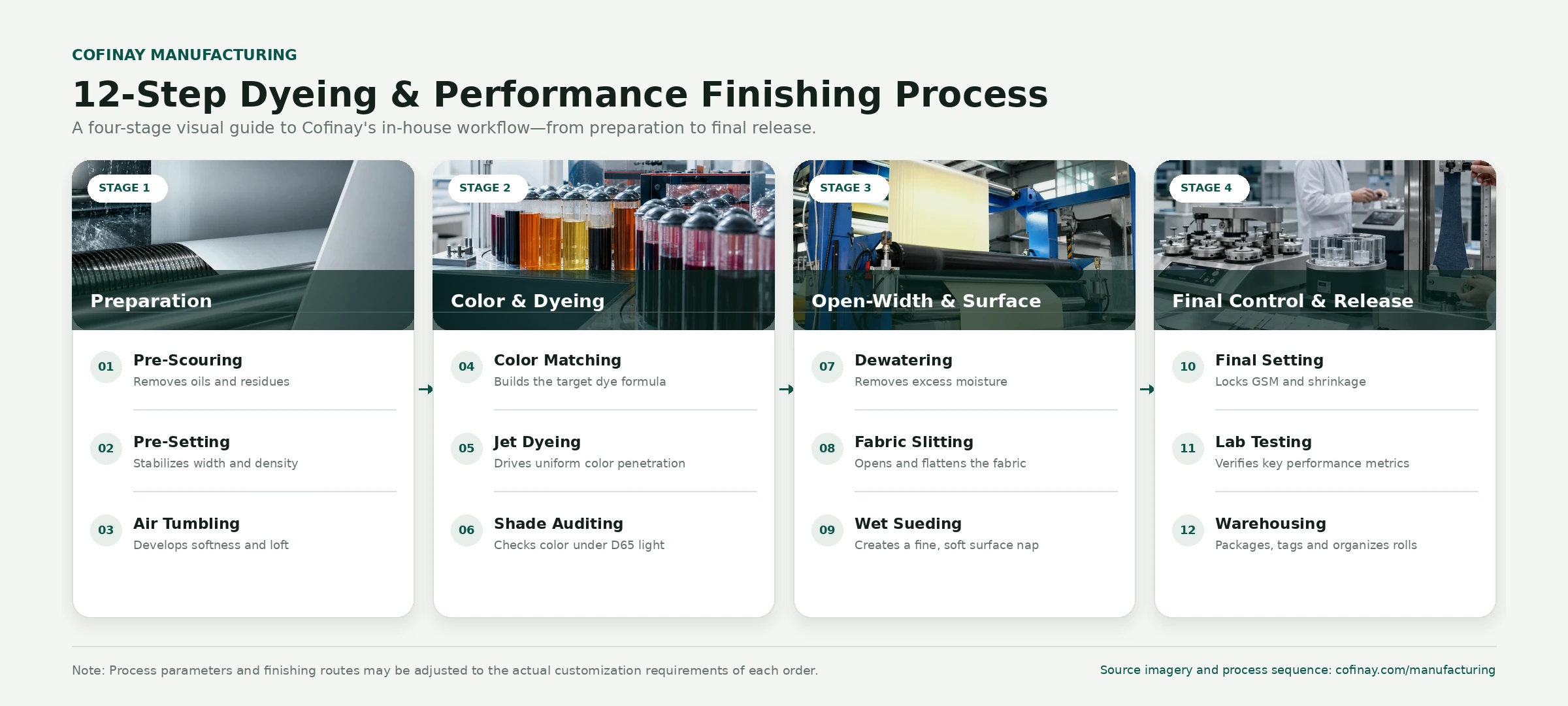 COFINAY MANUFACTURING

12-Step Dyeing & Performance Finishing Process

A four-stage visual guide to Cofinay's in-house workflow—from preparation to final release.

STAGE 1

Preparation

01 Pre-Scouring
Removes oils and residues

02 Pre-Setting
Stabilizes width and density

03 Air Tumbling
Develops softness and loft

STAGE 2

Color & Dyeing

04 Color Matching
Builds the target dye formula

05 Jet Dyeing
Drives uniform color penetration

06 Shade Auditing
Checks color under D65 light

STAGE 3

Open-Width & Surface

07 Dewatering
Removes excess moisture

08 Fabric Slitting
Opens and flattens the fabric

09 Wet Sueding
Creates a fine, soft surface nap

STAGE 4

Final Control & Release

10 Final Setting
Locks GSM and shrinkage

11 Lab Testing
Verifies key performance metrics

12 Warehousing
Packages, tags and organizes rolls

Note: Process parameters and finishing routes may be adjusted to the actual customization requirements of each order.

Source imagery and process sequence: cofinay.com/manufacturing